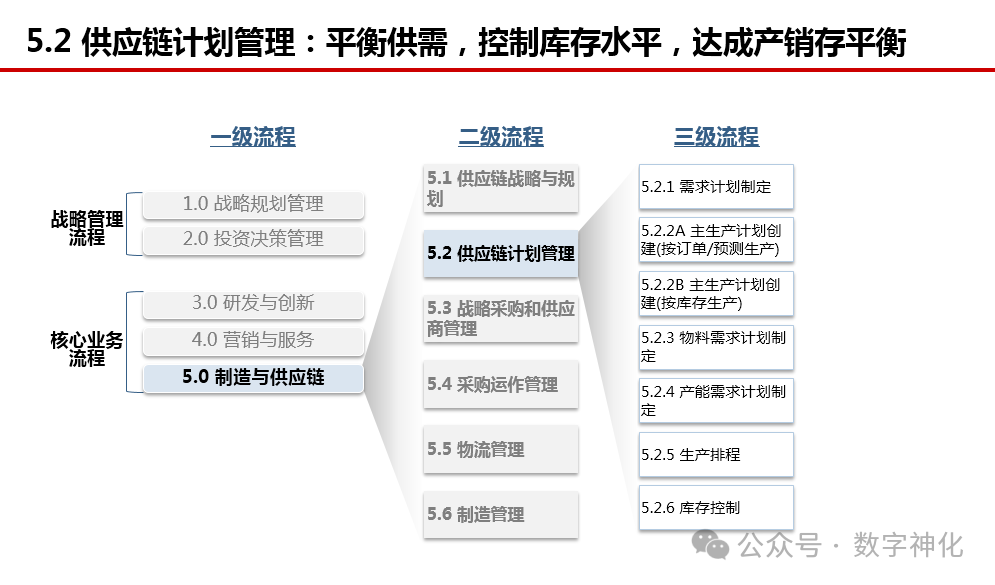 5.2 供应链计划管理：平衡供需，控制库存水平，达成产销存平衡

一级流程

战略管理流程

1.0 战略规划管理

2.0 投资决策管理

核心业务流程

3.0 研发与创新

4.0 营销与服务

5.0 制造与供应链

二级流程

5.1 供应链战略与规划

5.2 供应链计划管理

5.3 战略采购和供应商管理

5.4 采购运作管理

5.5 物流管理

5.6 制造管理

三级流程

5.2.1 需求计划制定

5.2.2A 主生产计划创建(按订单/预测生产)

5.2.2B 主生产计划创建(按库存生产)

5.2.3 物料需求计划制定

5.2.4 产能需求计划制定

5.2.5 生产排程

5.2.6 库存控制

公众号 · 数字神化